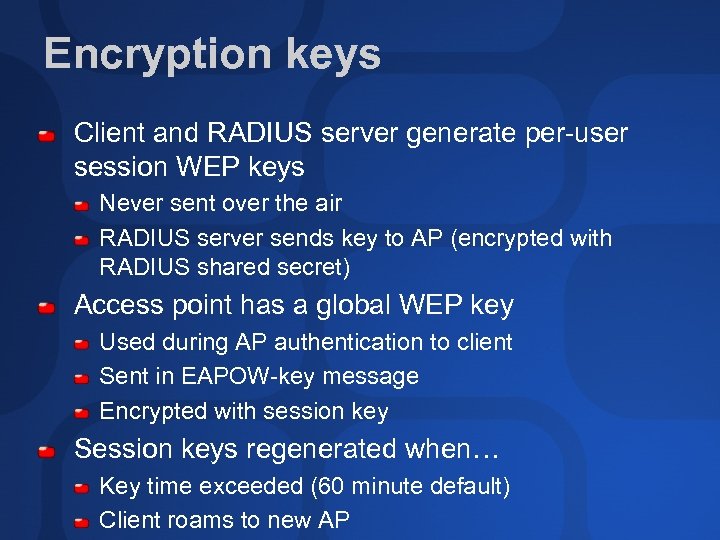 Encryption keys

Client and RADIUS server generate per-user session WEP keys

Never sent over the air

RADIUS server sends key to AP (encrypted with RADIUS shared secret)

Access point has a global WEP key

Used during AP authentication to client

Sent in EAPOW-key message

Encrypted with session key

Session keys regenerated when…

Key time exceeded (60 minute default)

Client roams to new AP